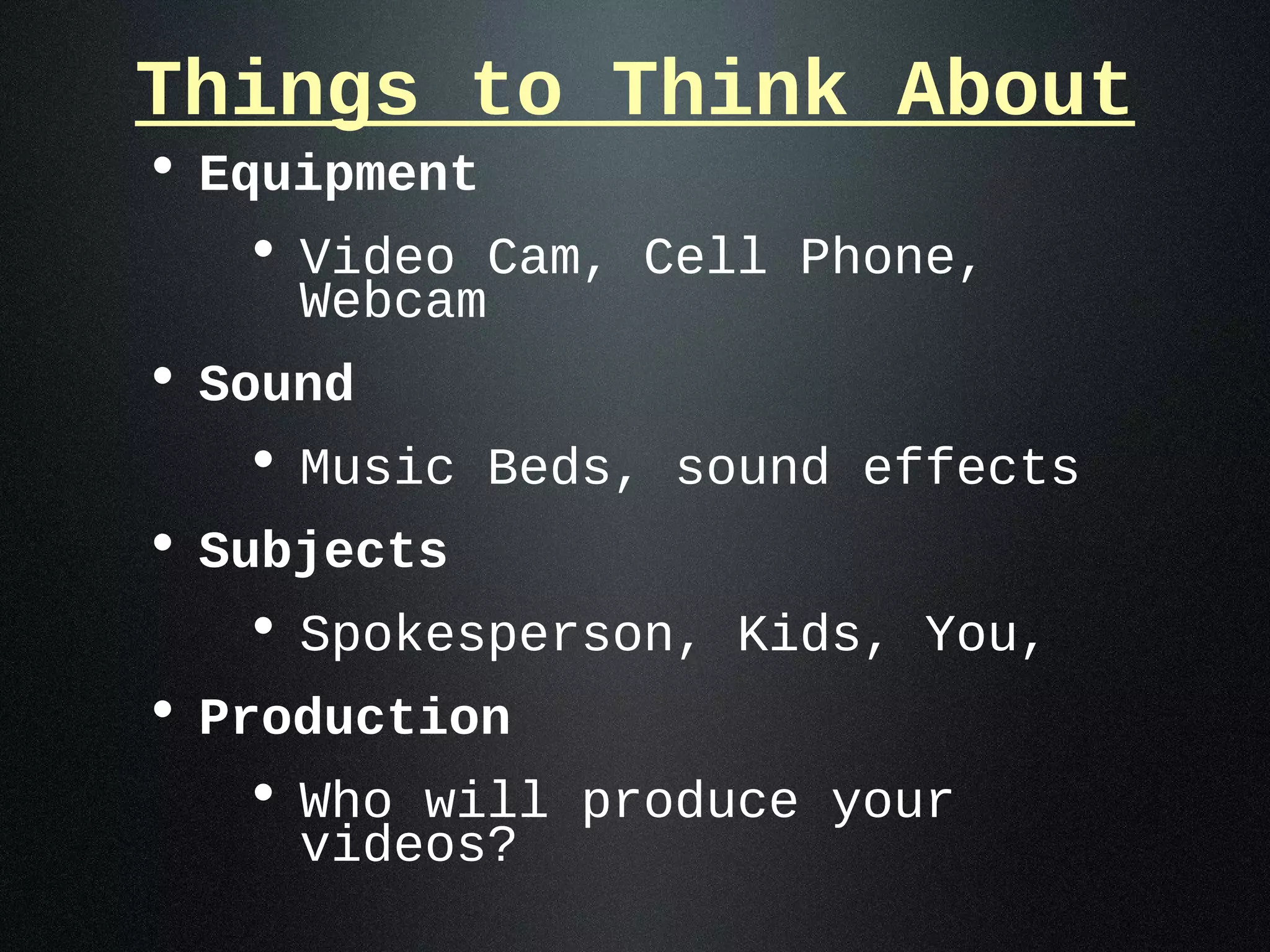 Things to Think About

• Equipment
  • Video Cam, Cell Phone, Webcam
• Sound
  • Music Beds, sound effects
• Subjects
  • Spokesperson, Kids, You,
• Production
  • Who will produce your videos?